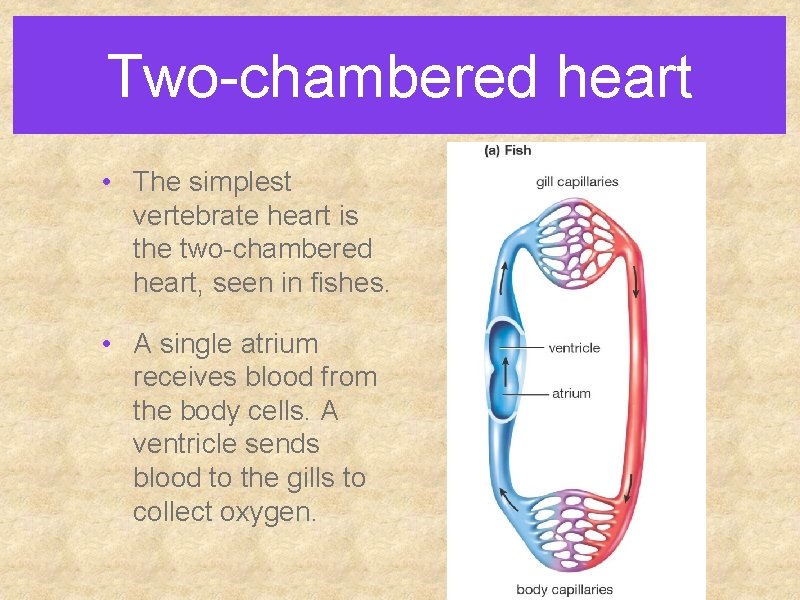 Two-chambered heart

• The simplest vertebrate heart is the two-chambered heart, seen in fishes.

• A single atrium receives blood from the body cells. A ventricle sends blood to the gills to collect oxygen.

(a) Fish

gill capillaries

ventricle

atrium

body capillaries